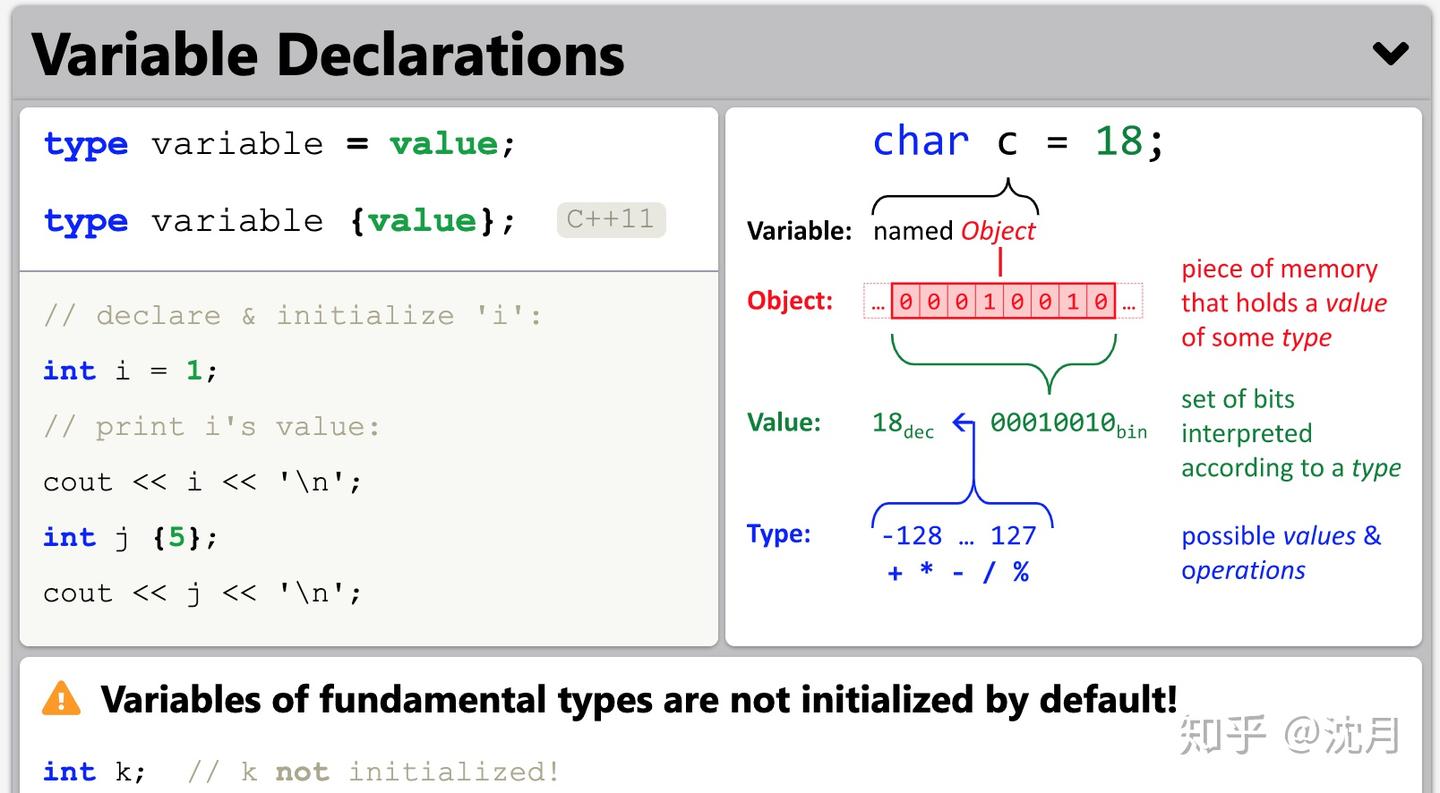 Variable Declarations

type variable = value;

type variable {value}; C++11

// declare & initialize 'i':

int i = 1;

// print i's value:

cout << i << '\n';

int j {5};

cout << j << '\n';

char c = 18;

Variable: named Object

Object: … 0 0 0 1 0 0 1 0 …

piece of memory that holds a value of some type

Value: $18_{dec}$ ← $00010010_{bin}$

set of bits interpreted according to a type

Type: -128 … 127
+ * - / %

possible values & operations

Variables of fundamental types are not initialized by default!

int k; // k not initialized!

知乎 @沈月